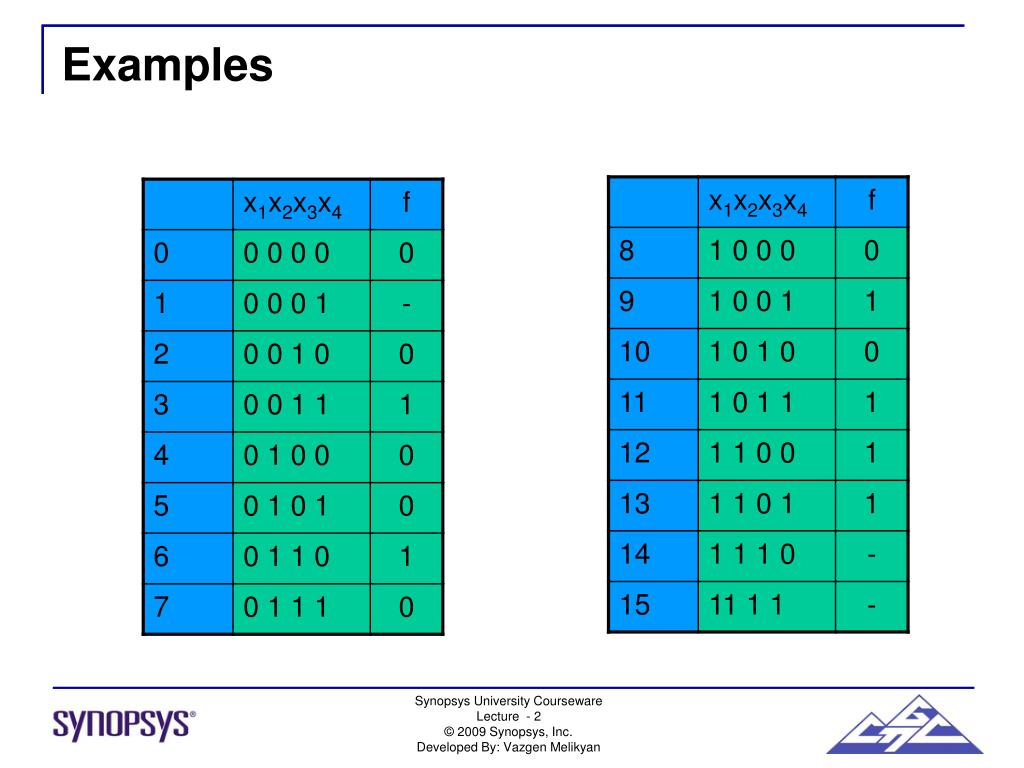 Examples

| | $x_1x_2x_3x_4$ | f |
|---|---|---|
| 0 | 0 0 0 0 | 0 |
| 1 | 0 0 0 1 | - |
| 2 | 0 0 1 0 | 0 |
| 3 | 0 0 1 1 | 1 |
| 4 | 0 1 0 0 | 0 |
| 5 | 0 1 0 1 | 0 |
| 6 | 0 1 1 0 | 1 |
| 7 | 0 1 1 1 | 0 |

| | $x_1x_2x_3x_4$ | f |
|---|---|---|
| 8 | 1 0 0 0 | 0 |
| 9 | 1 0 0 1 | 1 |
| 10 | 1 0 1 0 | 0 |
| 11 | 1 0 1 1 | 1 |
| 12 | 1 1 0 0 | 1 |
| 13 | 1 1 0 1 | 1 |
| 14 | 1 1 1 0 | - |
| 15 | 11 1 1 | - |

SYNOPSYS®

Synopsys University Courseware
Lecture - 2
© 2009 Synopsys, Inc.
Developed By: Vazgen Melikyan